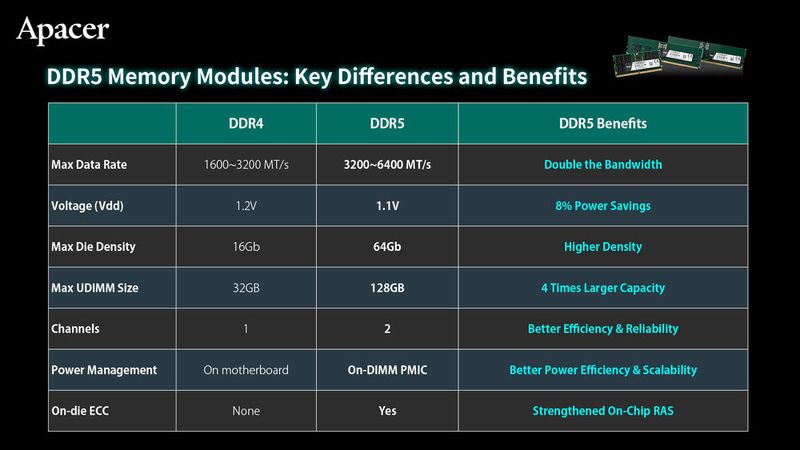 Apacer

DDR5 Memory Modules: Key Differences and Benefits

| | DDR4 | DDR5 | DDR5 Benefits |
|---|---|---|---|
| Max Data Rate | 1600~3200 MT/s | 3200~6400 MT/s | Double the Bandwidth |
| Voltage (Vdd) | 1.2V | 1.1V | 8% Power Savings |
| Max Die Density | 16Gb | 64Gb | Higher Density |
| Max UDIMM Size | 32GB | 128GB | 4 Times Larger Capacity |
| Channels | 1 | 2 | Better Efficiency & Reliability |
| Power Management | On motherboard | On-DIMM PMIC | Better Power Efficiency & Scalability |
| On-die ECC | None | Yes | Strengthened On-Chip RAS |